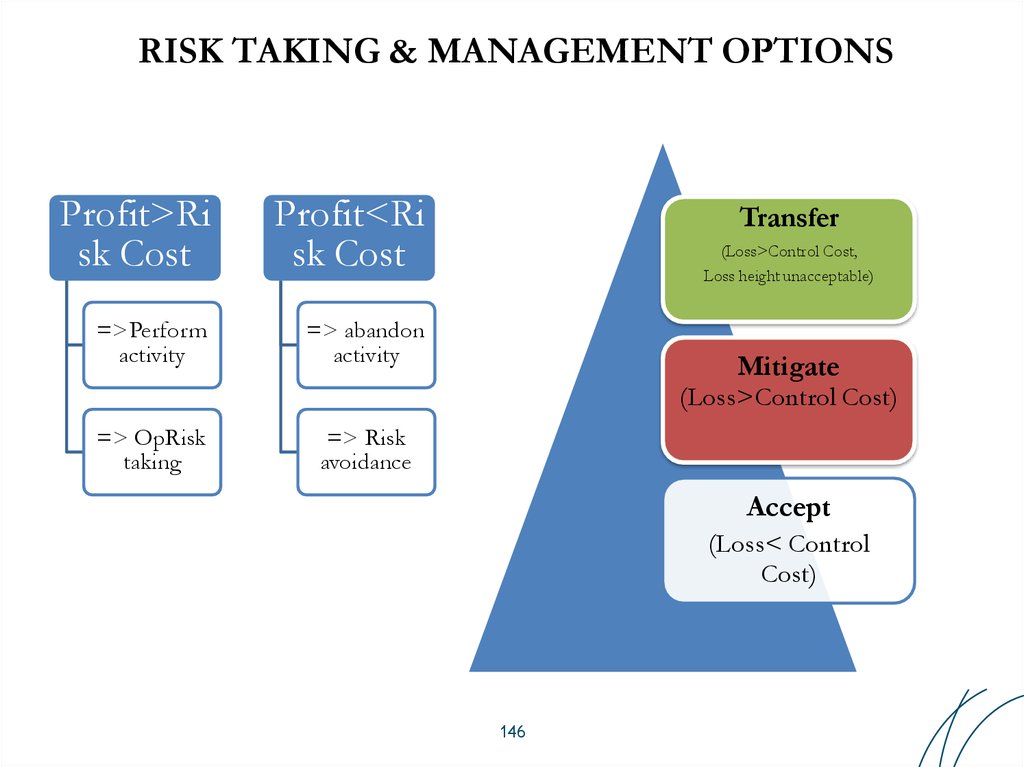 RISK TAKING & MANAGEMENT OPTIONS

Profit>Risk Cost

=>Perform activity

=> OpRisk taking

Profit<Risk Cost

=> abandon activity

=> Risk avoidance

Transfer
(Loss>Control Cost,
Loss height unacceptable)

Mitigate
(Loss>Control Cost)

Accept
(Loss< Control Cost)

146